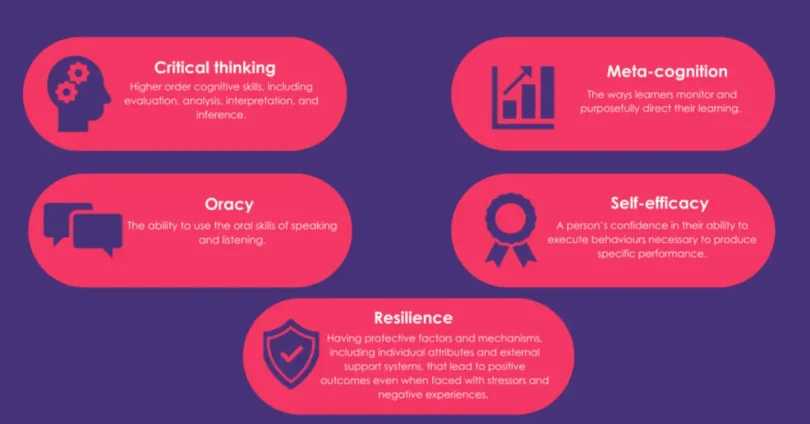 Critical thinking

Higher order cognitive skills, including evaluation, analysis, interpretation, and inference.

Meta-cognition

The ways learners monitor and purposefully direct their learning.

Oracy

The ability to use the oral skills of speaking and listening.

Self-efficacy

A person's confidence in their ability to execute behaviours necessary to produce specific performance.

Resilience

Having protective factors and mechanisms, including individual attributes and external support systems, that lead to positive outcomes even when faced with stressors and negative experiences.